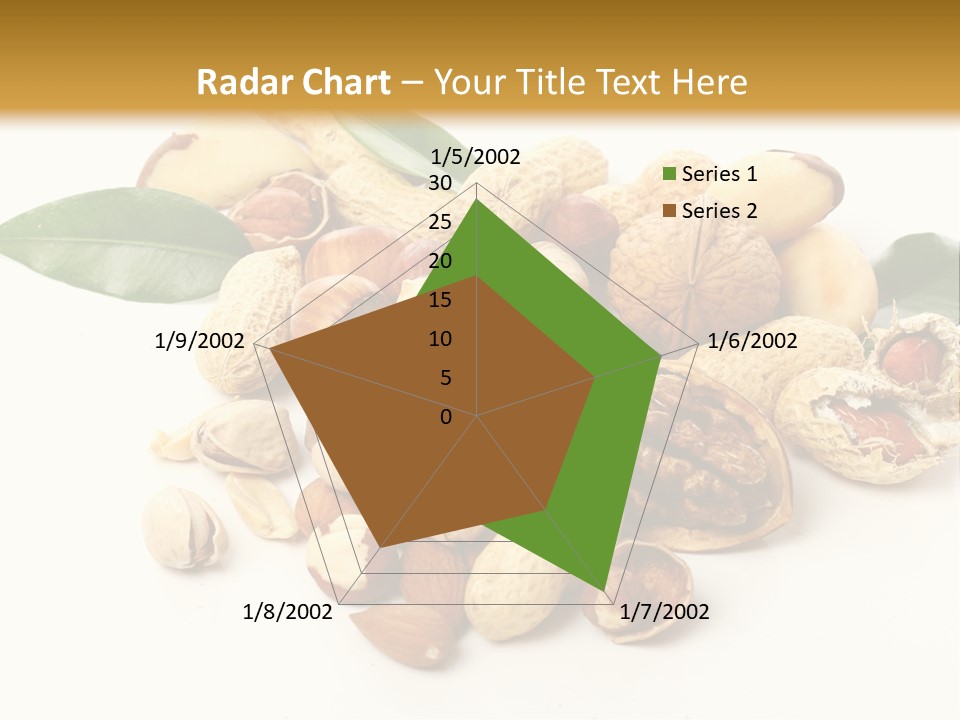 Radar Chart – Your Title Text Here

1/5/2002
30
25
20
15
10
5
0
1/6/2002
1/7/2002
1/8/2002
1/9/2002

Series 1
Series 2